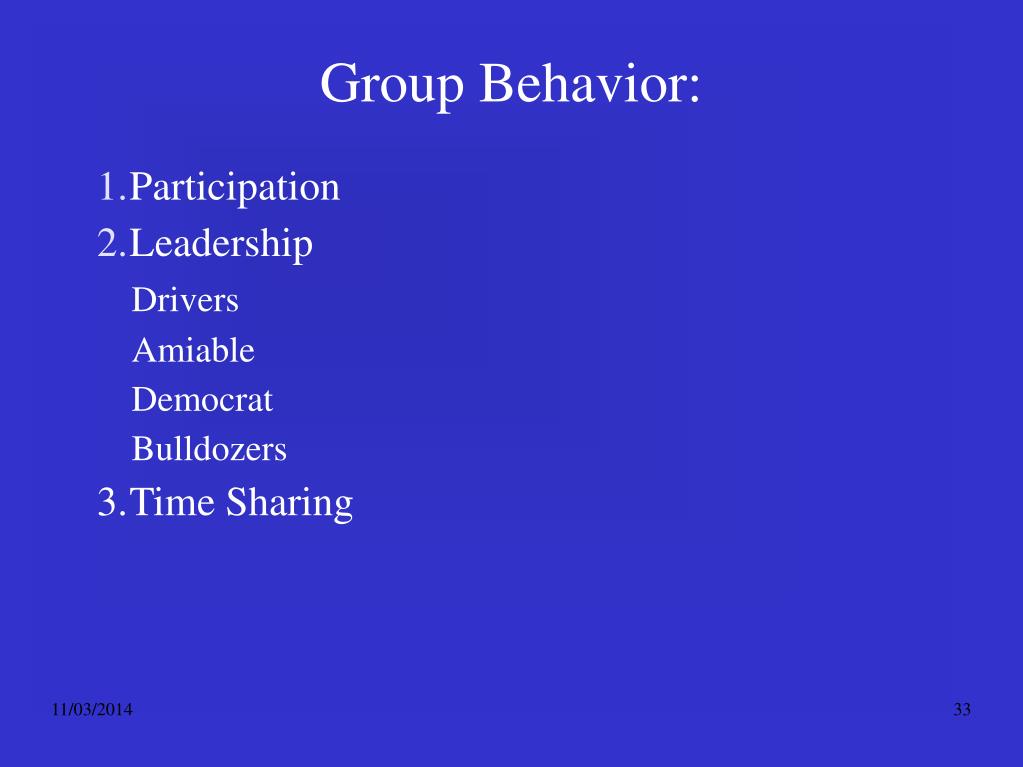 Group Behavior:

1.Participation

2.Leadership

Drivers

Amiable

Democrat

Bulldozers

3.Time Sharing

11/03/2014

33